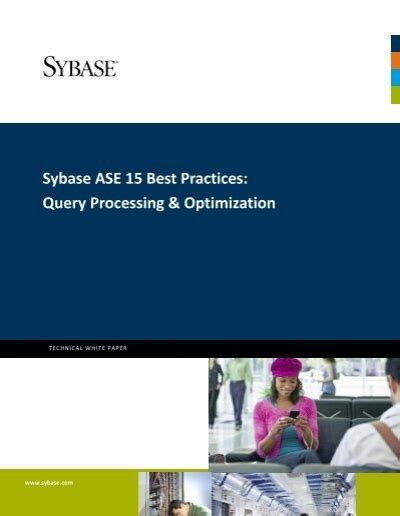 SYBASE

Sybase ASE 15 Best Practices:
Query Processing & Optimization

TECHNICAL WHITE PAPER

www.sybase.com